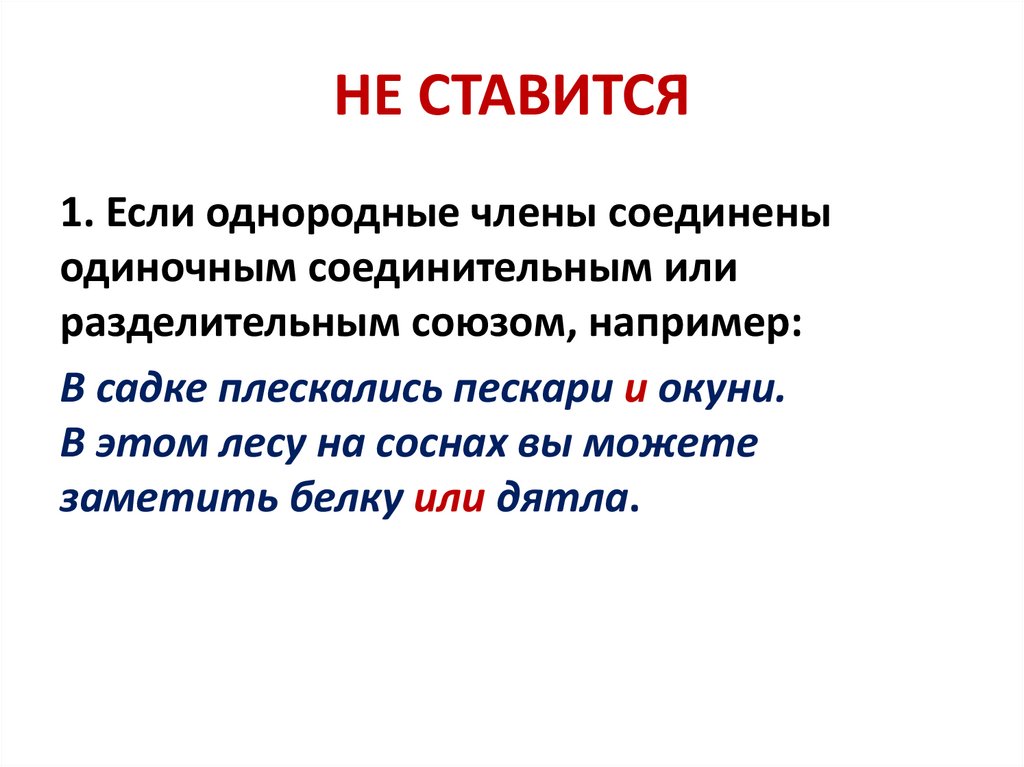 НЕ СТАВИТСЯ

1. Если однородные члены соединены одиночным соединительным или разделительным союзом, например:

В садке плескались пескари и окуни.
В этом лесу на соснах вы можете заметить белку или дятла.